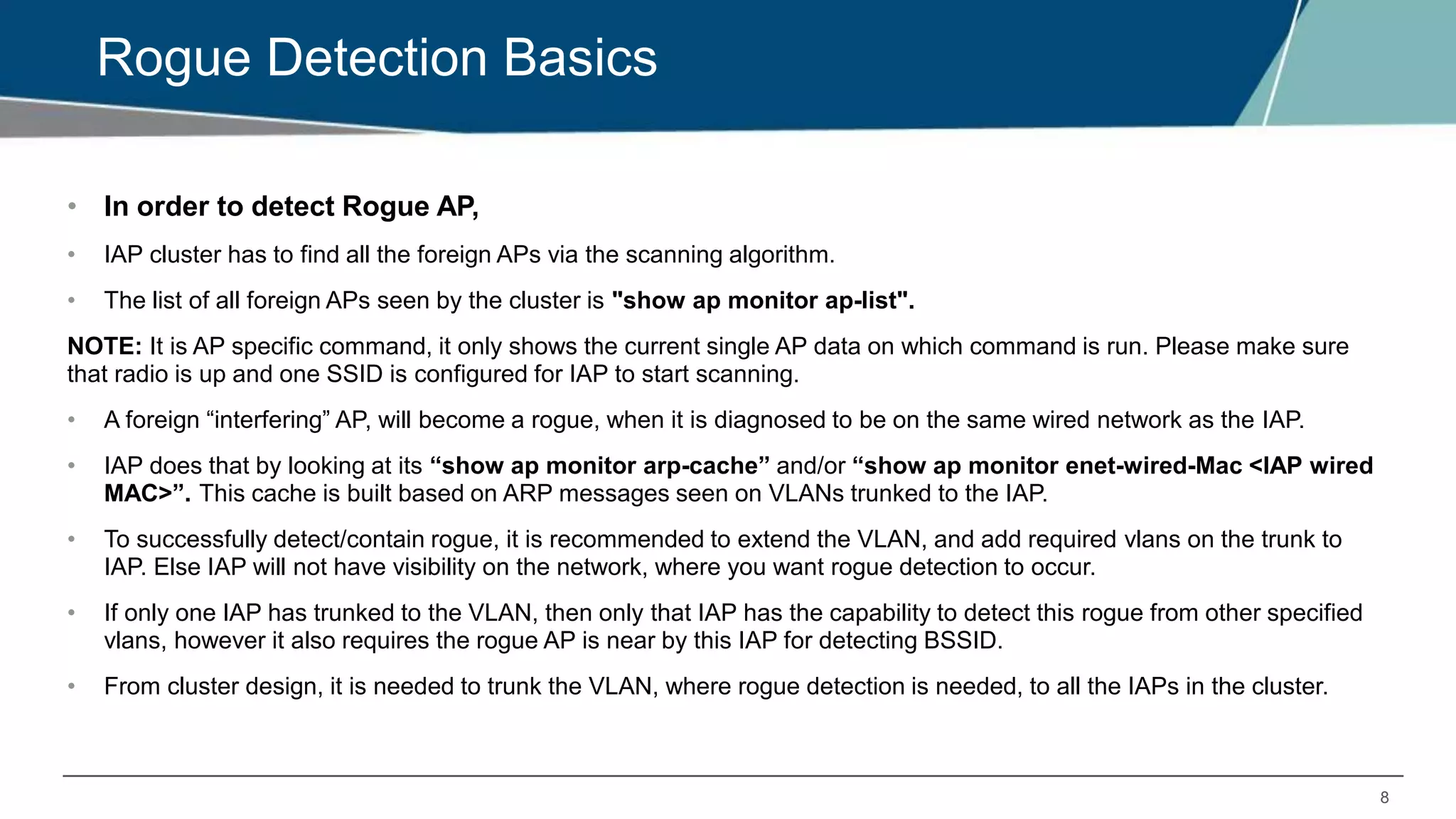 Rogue Detection Basics

• In order to detect Rogue AP,

• IAP cluster has to find all the foreign APs via the scanning algorithm.

• The list of all foreign APs seen by the cluster is "show ap monitor ap-list".

NOTE: It is AP specific command, it only shows the current single AP data on which command is run. Please make sure that radio is up and one SSID is configured for IAP to start scanning.

• A foreign “interfering” AP, will become a rogue, when it is diagnosed to be on the same wired network as the IAP.

• IAP does that by looking at its “show ap monitor arp-cache” and/or “show ap monitor enet-wired-Mac <IAP wired MAC>”. This cache is built based on ARP messages seen on VLANs trunked to the IAP.

• To successfully detect/contain rogue, it is recommended to extend the VLAN, and add required vlans on the trunk to IAP. Else IAP will not have visibility on the network, where you want rogue detection to occur.

• If only one IAP has trunked to the VLAN, then only that IAP has the capability to detect this rogue from other specified vlans, however it also requires the rogue AP is near by this IAP for detecting BSSID.

• From cluster design, it is needed to trunk the VLAN, where rogue detection is needed, to all the IAPs in the cluster.

8